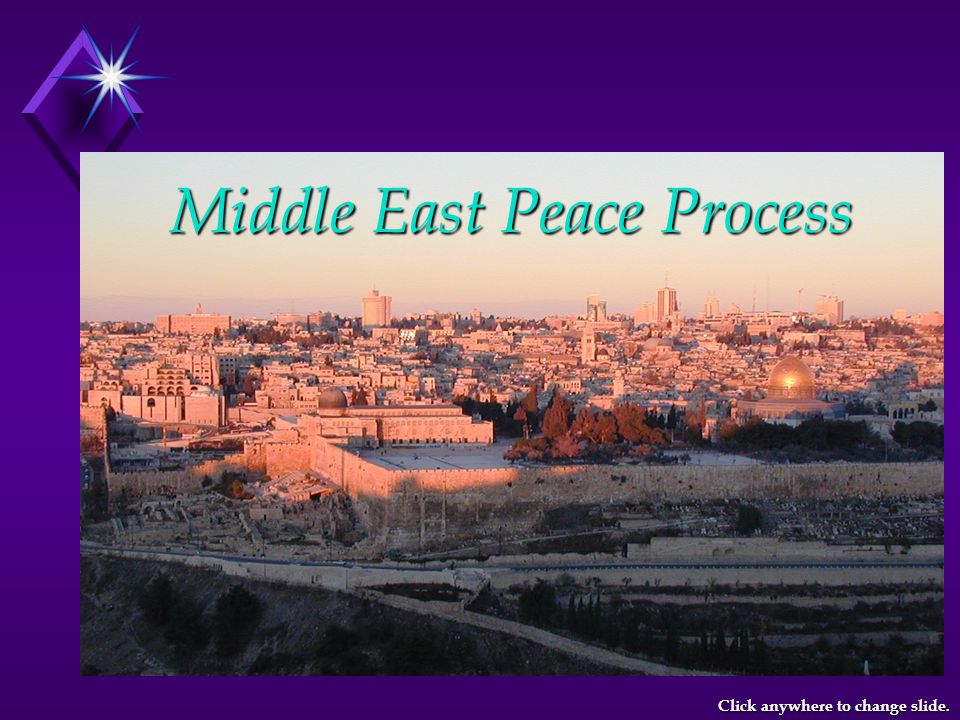 Middle East Peace Process

Click anywhere to change slide.